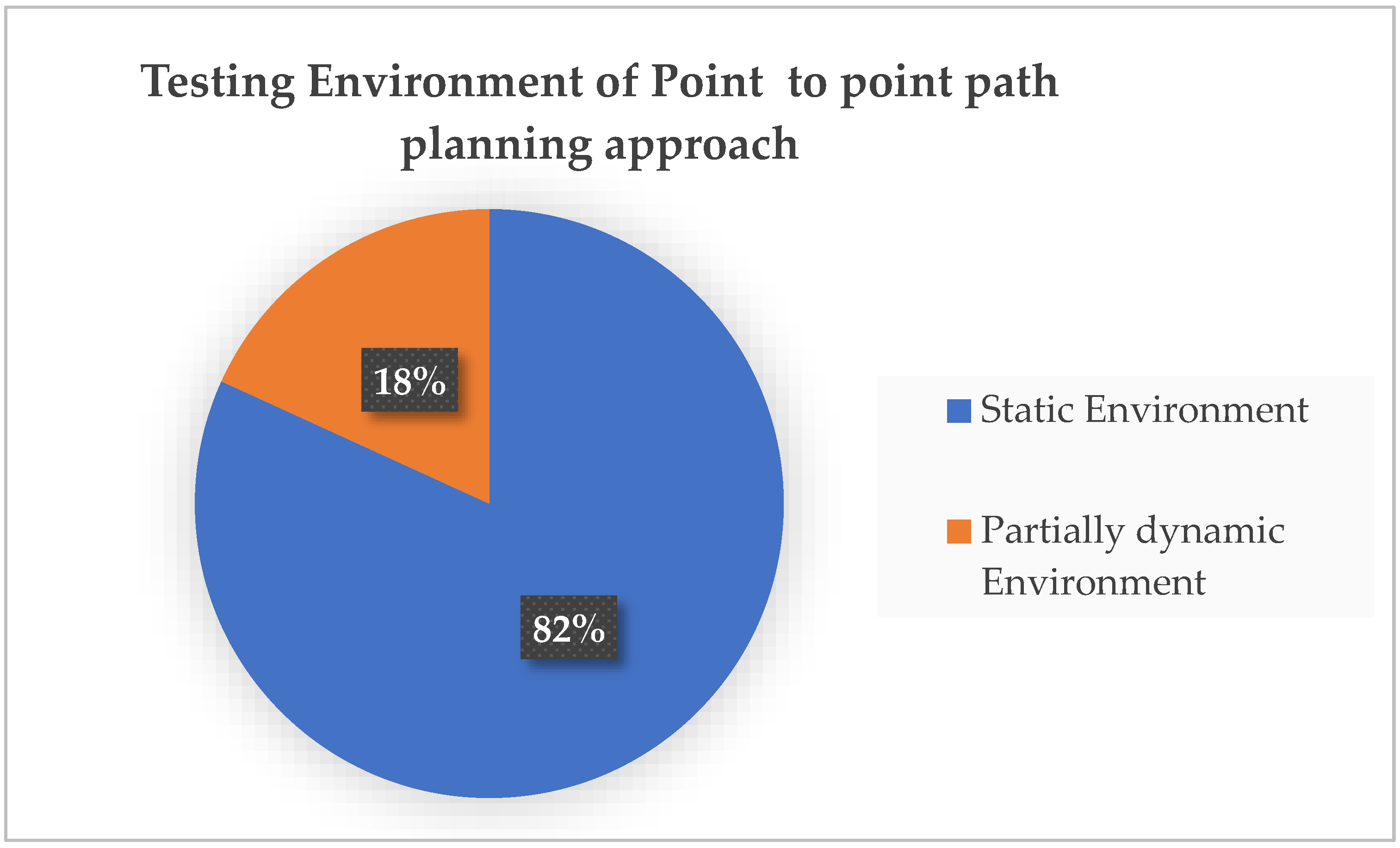 Testing Environment of Point to point path planning approach

18%

82%

Static Environment

Partially dynamic Environment